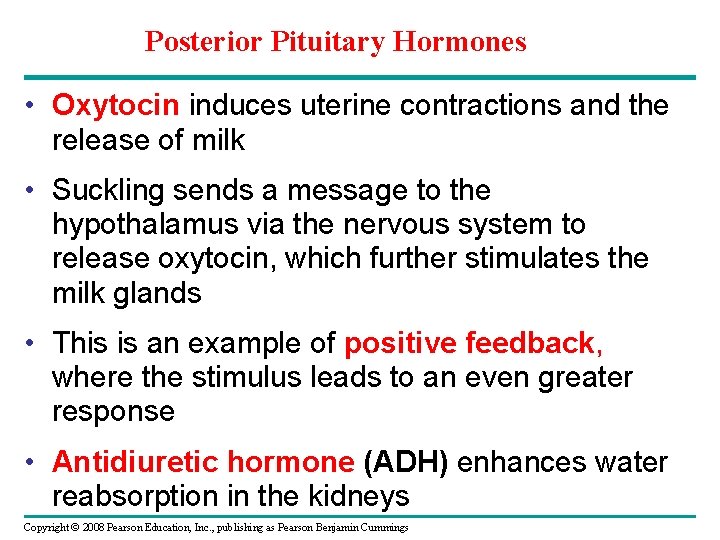 Posterior Pituitary Hormones

• Oxytocin induces uterine contractions and the release of milk

• Suckling sends a message to the hypothalamus via the nervous system to release oxytocin, which further stimulates the milk glands

• This is an example of positive feedback, where the stimulus leads to an even greater response

• Antidiuretic hormone (ADH) enhances water reabsorption in the kidneys

Copyright © 2008 Pearson Education, Inc., publishing as Pearson Benjamin Cummings